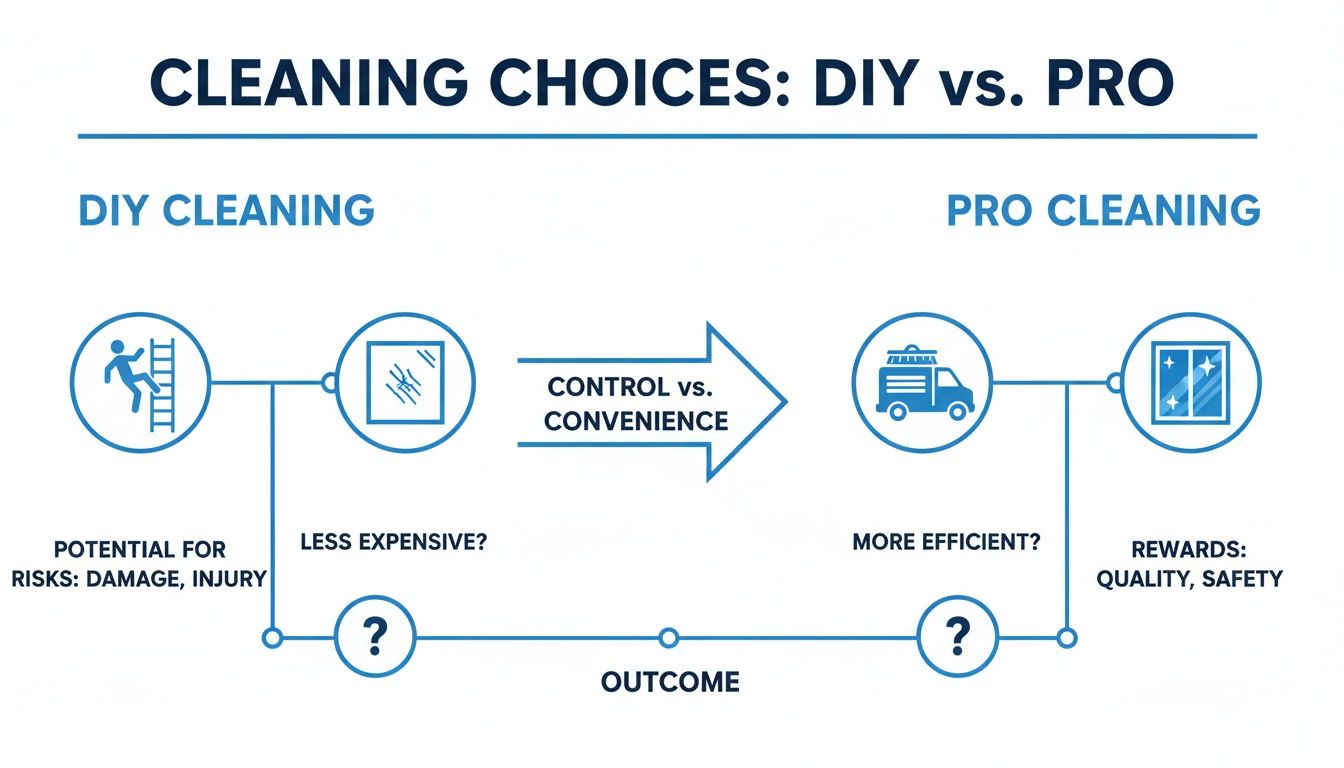 CLEANING CHOICES: DIY vs. PRO

DIY CLEANING

PRO CLEANING

CONTROL vs. CONVENIENCE

POTENTIAL FOR RISKS: DAMAGE, INJURY

LESS EXPENSIVE?

MORE EFFICIENT?

REWARDS: QUALITY, SAFETY

?

?

OUTCOME